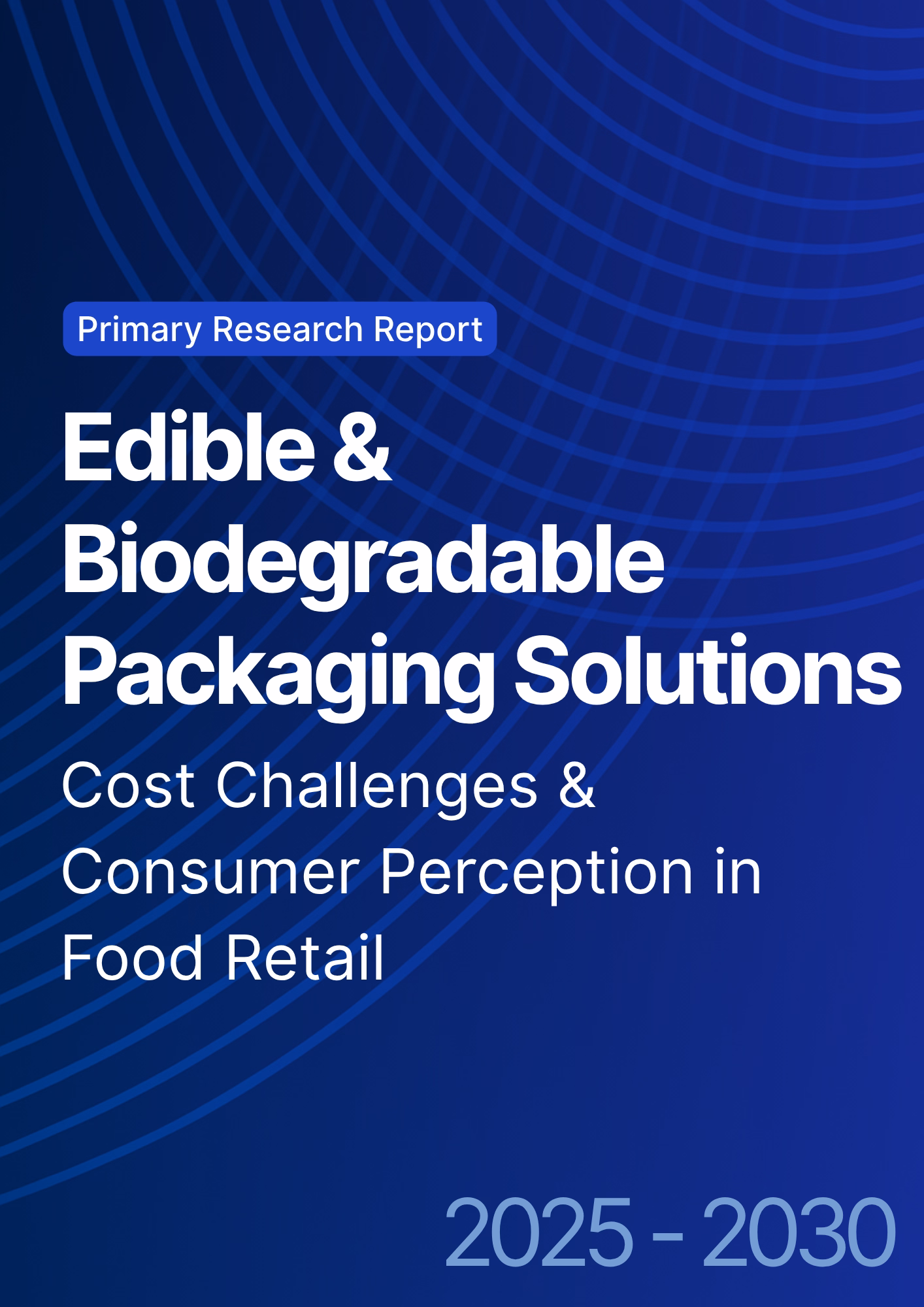 Primary Research Report

Edible & Biodegradable Packaging Solutions

Cost Challenges & Consumer Perception in Food Retail

2025 - 2030